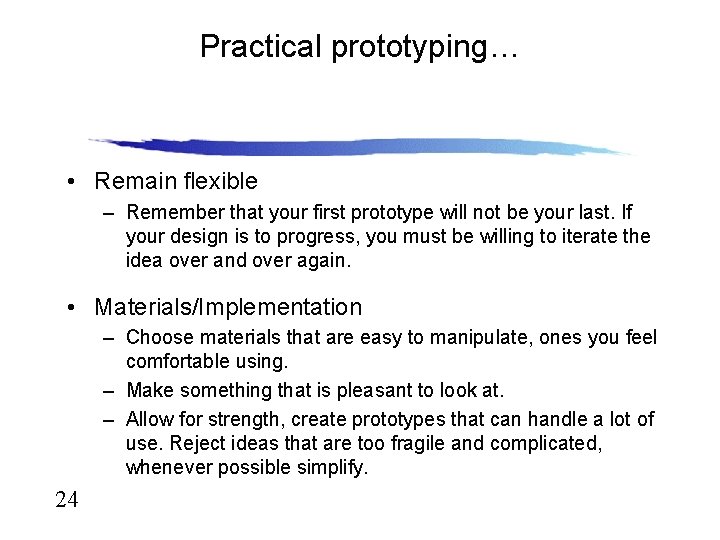 Practical prototyping…

• Remain flexible

– Remember that your first prototype will not be your last. If your design is to progress, you must be willing to iterate the idea over and over again.

• Materials/Implementation

– Choose materials that are easy to manipulate, ones you feel comfortable using.

– Make something that is pleasant to look at.

– Allow for strength, create prototypes that can handle a lot of use. Reject ideas that are too fragile and complicated, whenever possible simplify.

24